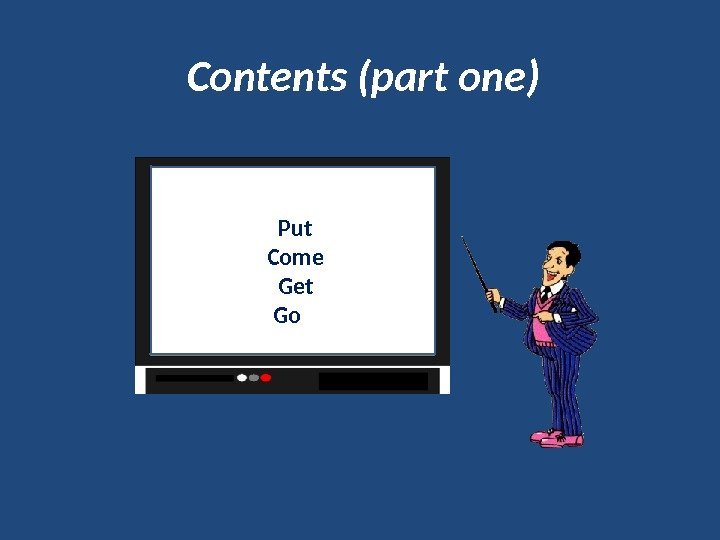 Contents (part one)

Put
Come
Get
Go